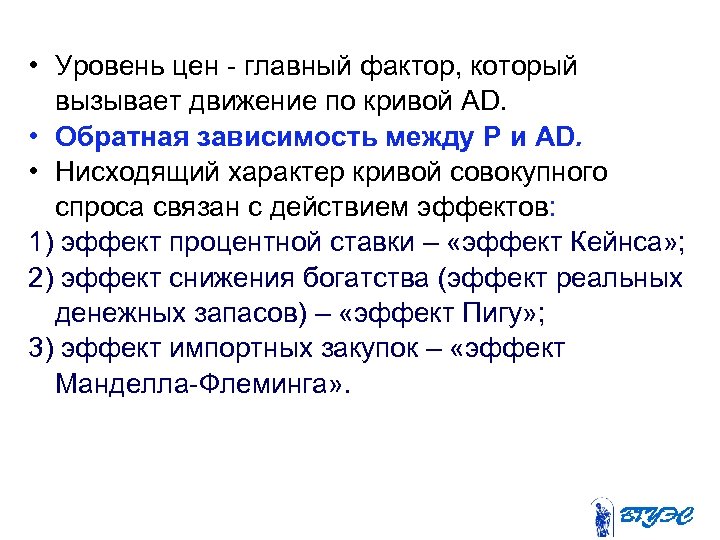 • Уровень цен - главный фактор, который вызывает движение по кривой AD.
• Обратная зависимость между P и AD.
• Нисходящий характер кривой совокупного спроса связан с действием эффектов:
1) эффект процентной ставки – «эффект Кейнса»;
2) эффект снижения богатства (эффект реальных денежных запасов) – «эффект Пигу»;
3) эффект импортных закупок – «эффект Манделла-Флеминга».

ВГУЭС